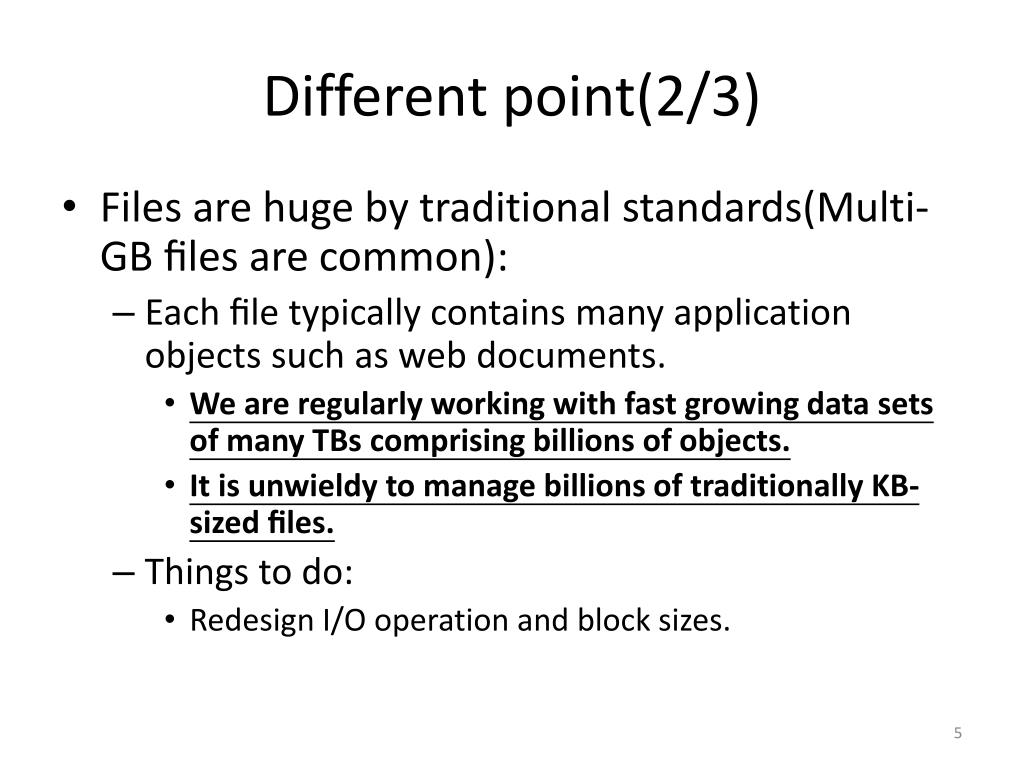 Different point(2/3)

• Files are huge by traditional standards(Multi-GB files are common):
  – Each file typically contains many application objects such as web documents.
    • We are regularly working with fast growing data sets of many TBs comprising billions of objects.
    • It is unwieldy to manage billions of traditionally KB-sized files.
  – Things to do:
    • Redesign I/O operation and block sizes.

5